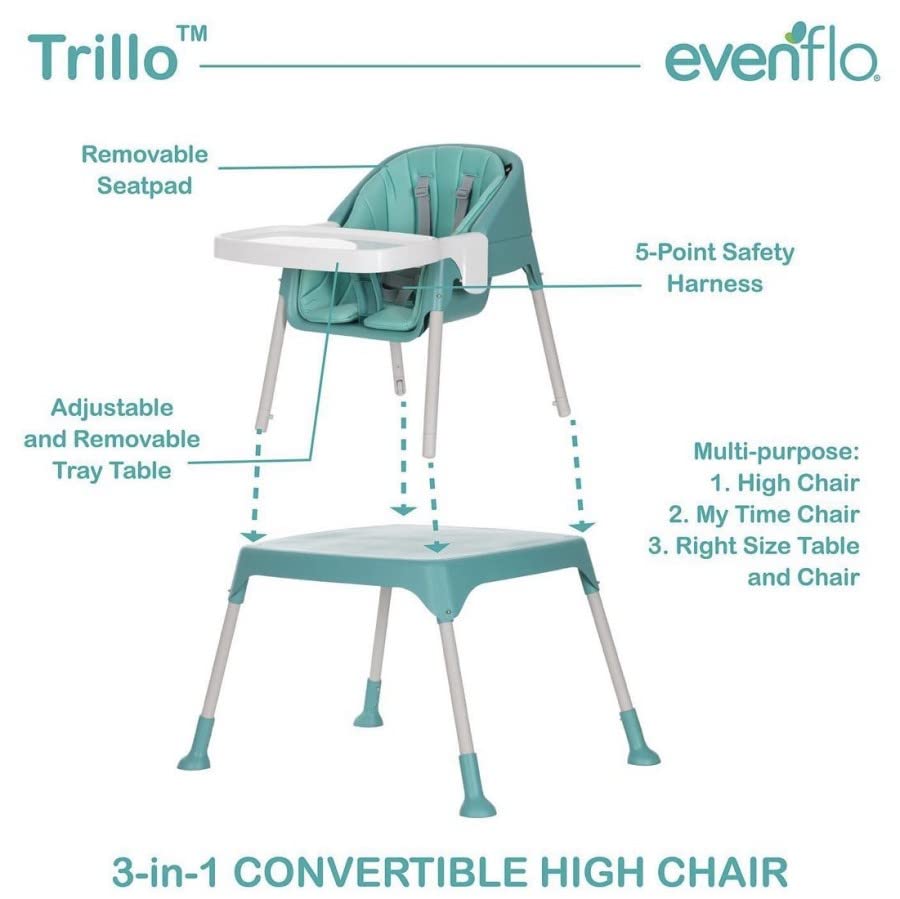 Trillo™

evenflo®

Removable Seatpad

5-Point Safety Harness

Adjustable and Removable Tray Table

Multi-purpose:
1. High Chair
2. My Time Chair
3. Right Size Table and Chair

3-in-1 CONVERTIBLE HIGH CHAIR